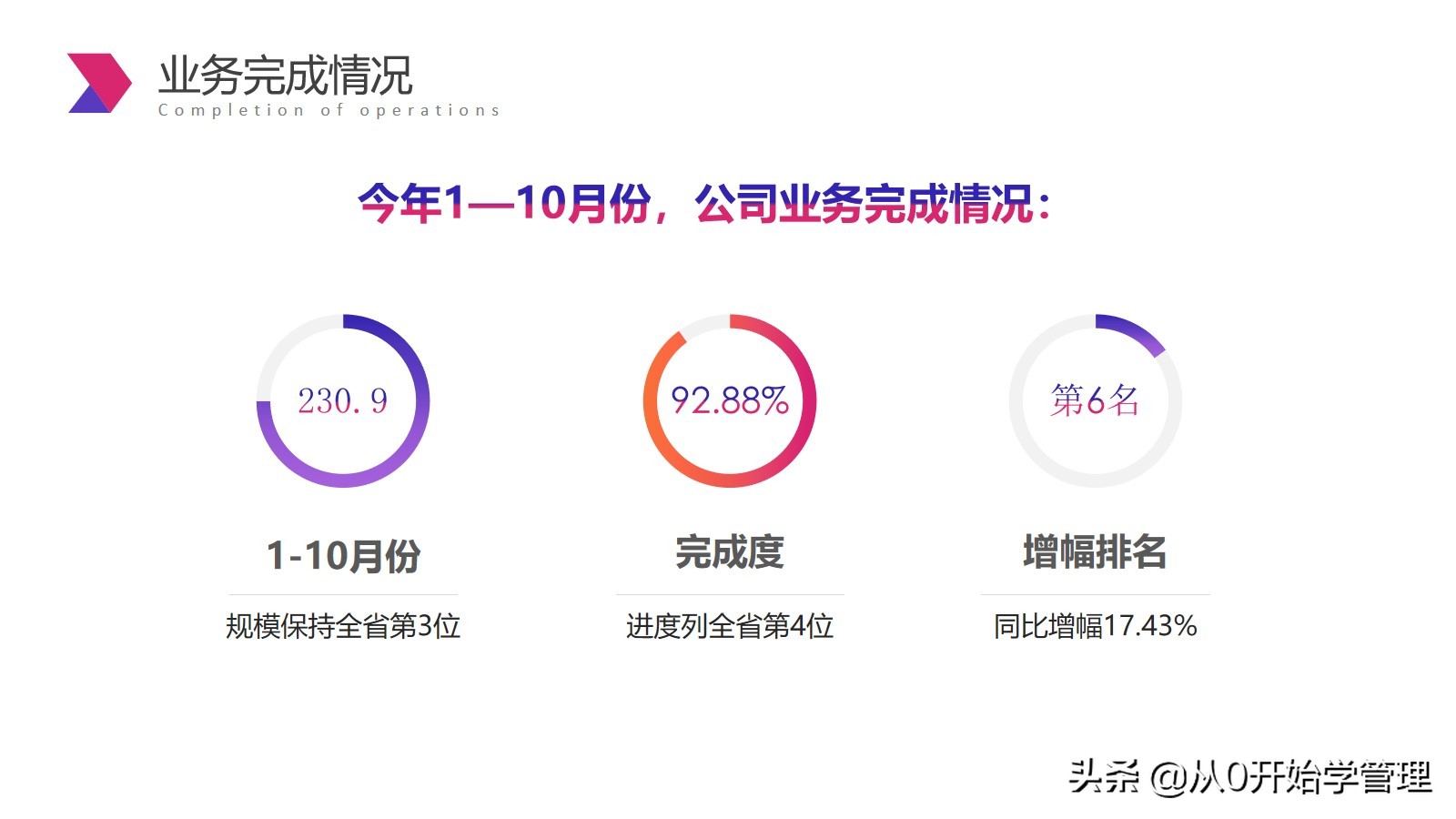 业务完成情况
Completion of operations

今年1—10月份，公司业务完成情况：

230.9

1-10月份

规模保持全省第3位

92.88%

完成度

进度列全省第4位

第6名

增幅排名

同比增幅17.43%

头条 @从0开始学管理